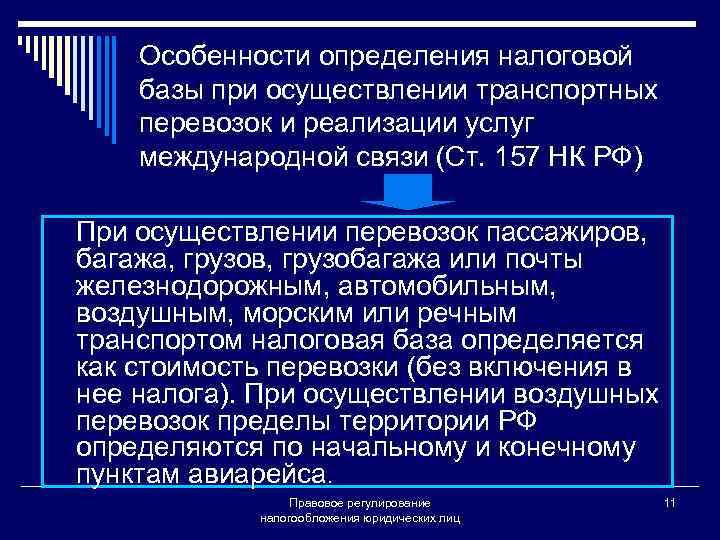 Особенности определения налоговой базы при осуществлении транспортных перевозок и реализации услуг международной связи (Ст. 157 НК РФ)

При осуществлении перевозок пассажиров, багажа, грузов, грузобагажа или почты железнодорожным, автомобильным, воздушным, морским или речным транспортом налоговая база определяется как стоимость перевозки (без включения в нее налога). При осуществлении воздушных перевозок пределы территории РФ определяются по начальному и конечному пунктам авиарейса.

Правовое регулирование налогообложения юридических лиц

11